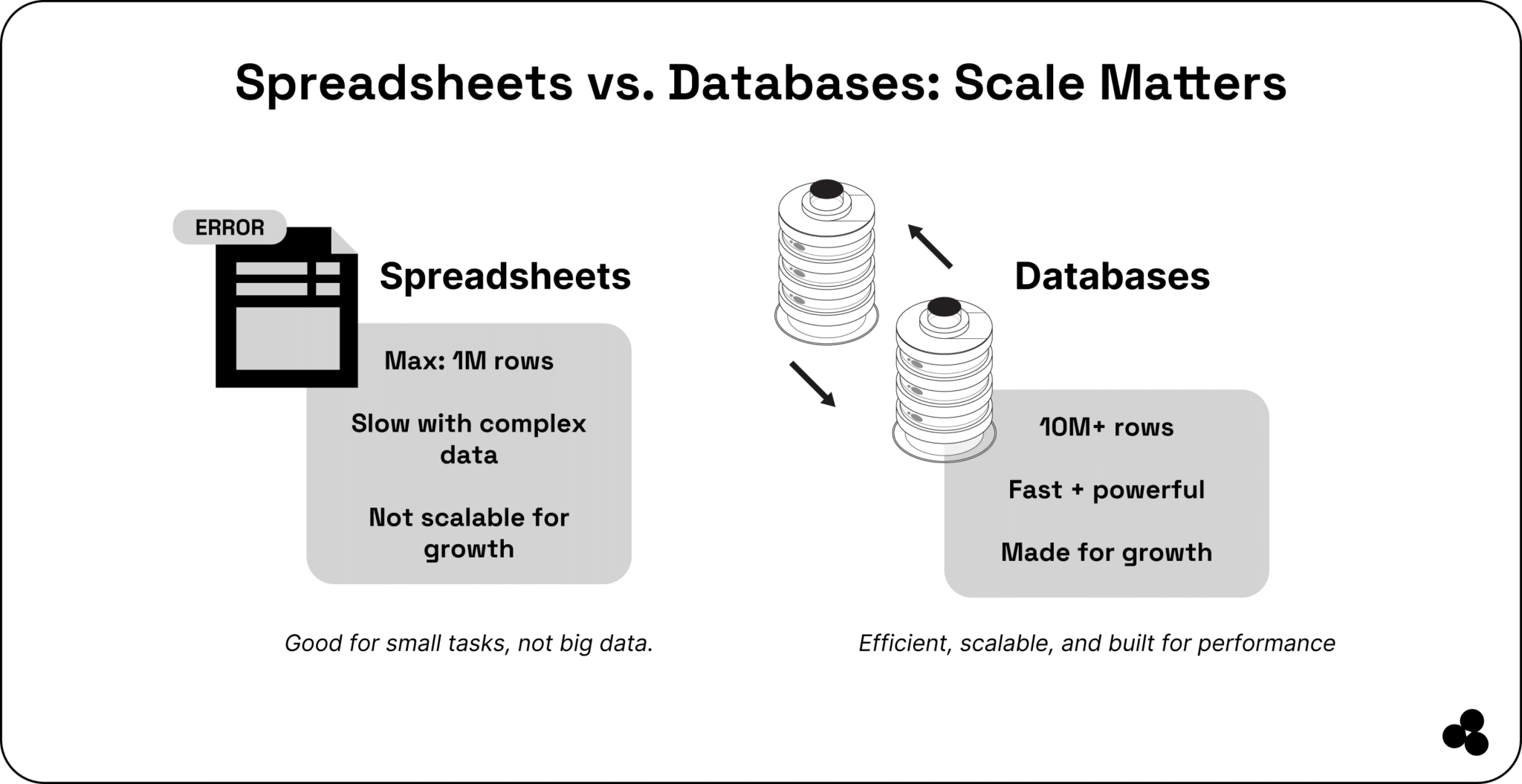 Spreadsheets vs. Databases: Scale Matters

ERROR

Spreadsheets

Max: 1M rows

Slow with complex data

Not scalable for growth

Good for small tasks, not big data.

Databases

10M+ rows

Fast + powerful

Made for growth

Efficient, scalable, and built for performance